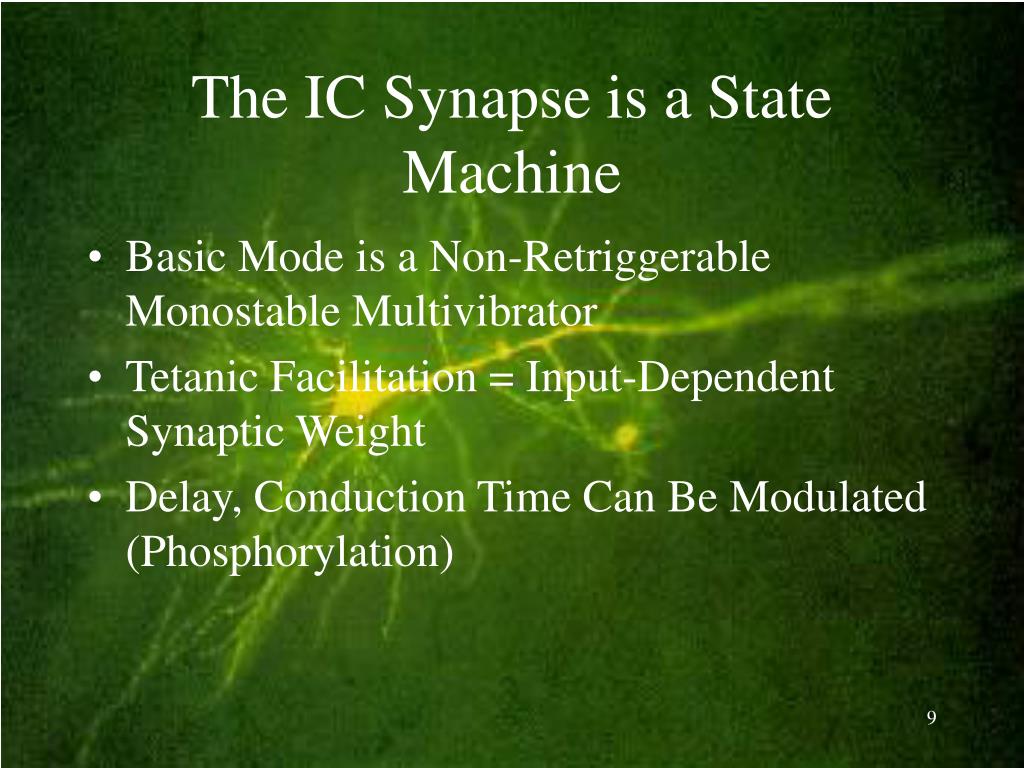 The IC Synapse is a State Machine

• Basic Mode is a Non-Retriggerable Monostable Multivibrator
• Tetanic Facilitation = Input-Dependent Synaptic Weight
• Delay, Conduction Time Can Be Modulated (Phosphorylation)

9